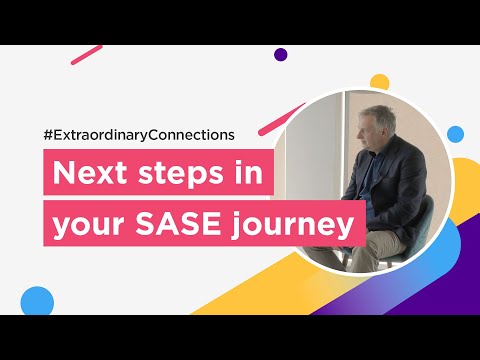 #ExtraordinaryConnections

Next steps in your SASE journey